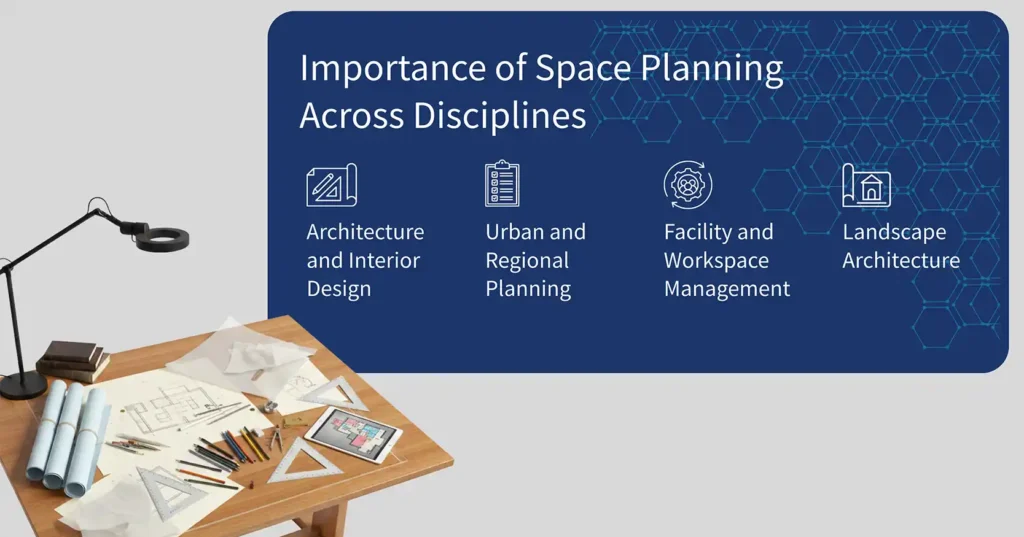 Importance of Space Planning Across Disciplines

Architecture and Interior Design

Urban and Regional Planning

Facility and Workspace Management

Landscape Architecture